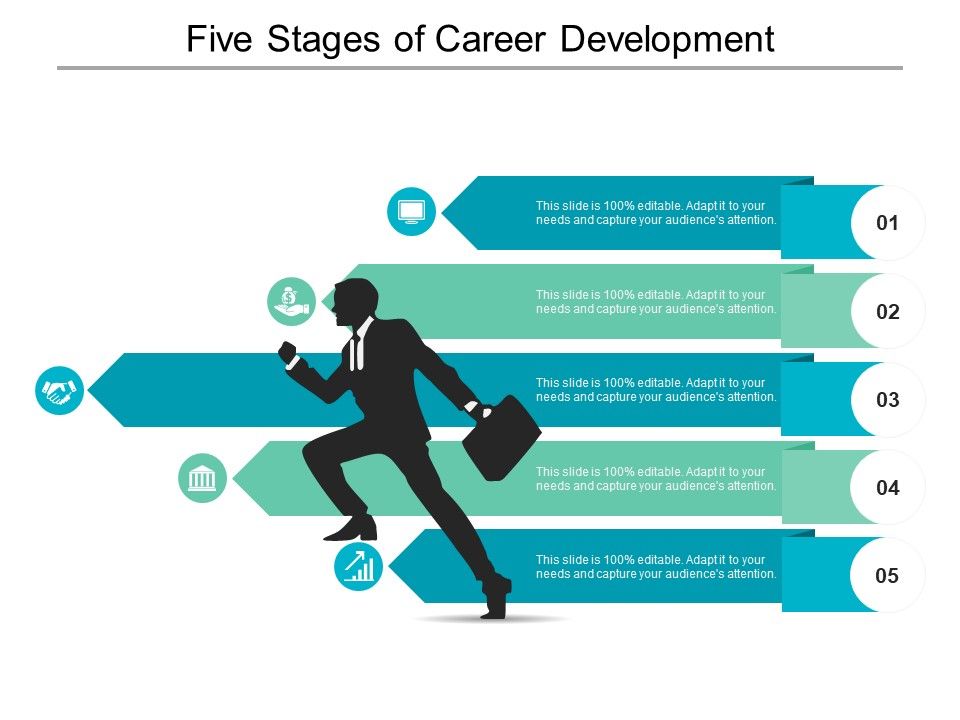 Five Stages of Career Development

This slide is 100% editable. Adapt it to your needs and capture your audience's attention.

01

This slide is 100% editable. Adapt it to your needs and capture your audience's attention.

02

This slide is 100% editable. Adapt it to your needs and capture your audience's attention.

03

This slide is 100% editable. Adapt it to your needs and capture your audience's attention.

04

This slide is 100% editable. Adapt it to your needs and capture your audience's attention.

05